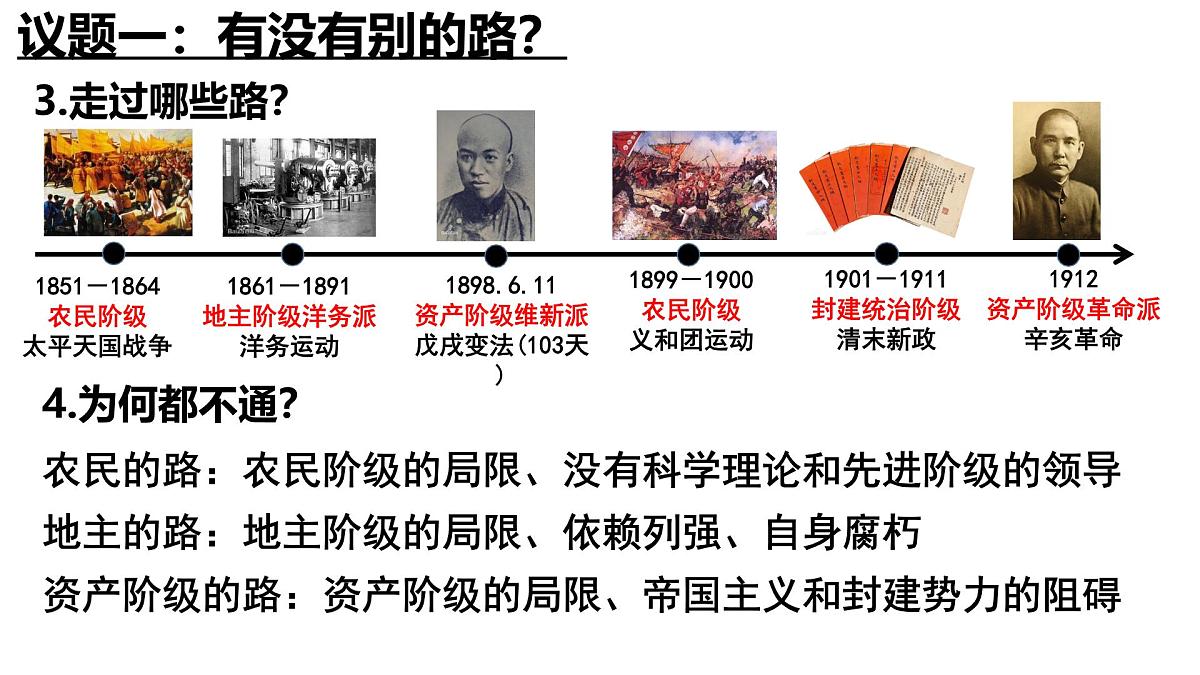 议题一：有没有别的路？

3.走过哪些路？

1851－1864
农民阶级
太平天国战争

1861－1891
地主阶级洋务派
洋务运动

1898.6.11
资产阶级维新派
戊戌变法(103天)

1899－1900
农民阶级
义和团运动

1901－1911
封建统治阶级
清末新政

1912
资产阶级革命派
辛亥革命

4.为何都不通？

农民的路：农民阶级的局限、没有科学理论和先进阶级的领导

地主的路：地主阶级的局限、依赖列强、自身腐朽

资产阶级的路：资产阶级的局限、帝国主义和封建势力的阻碍